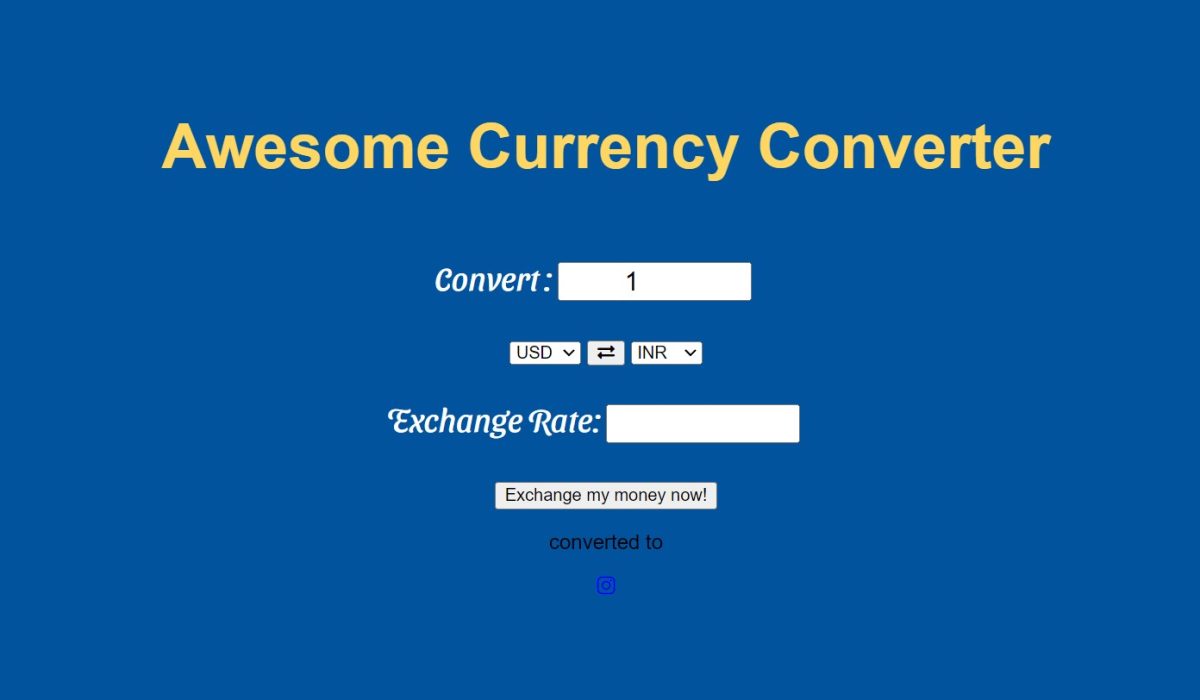 Awesome Currency Converter

Convert : 1

USD ⇄ INR

Exchange Rate:

Exchange my money now!

converted to